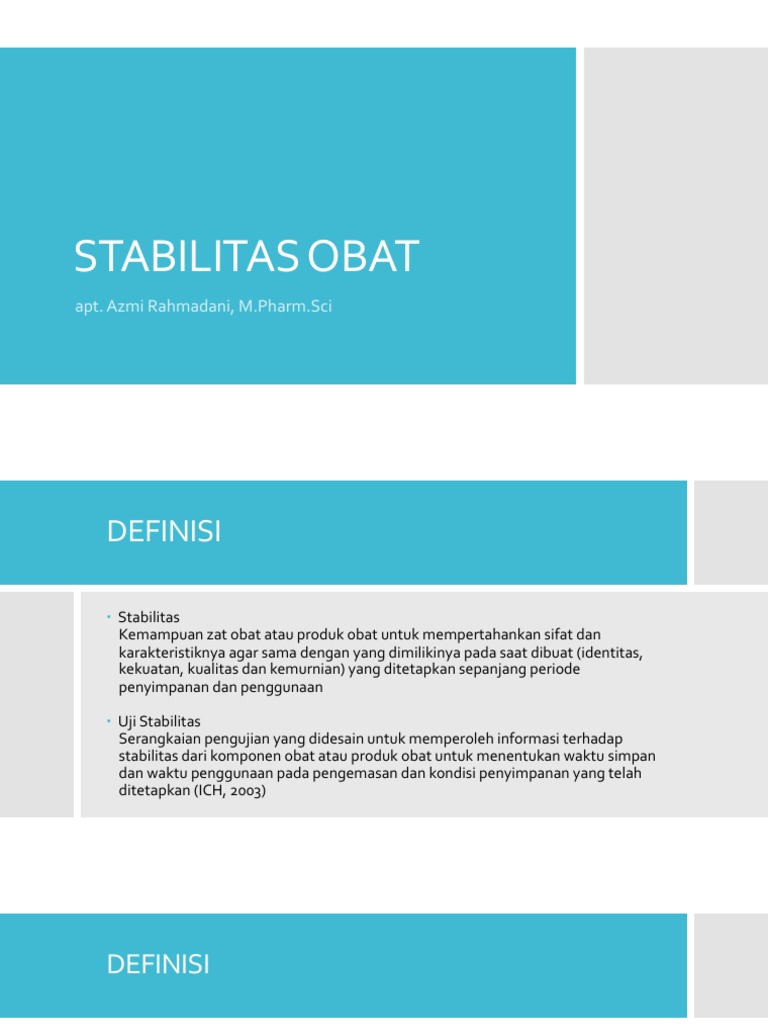 STABILITAS OBAT

apt. Azmi Rahmadani, M.Pharm.Sci

DEFINISI

• Stabilitas
Kemampuan zat obat atau produk obat untuk mempertahankan sifat dan karakteristiknya agar sama dengan yang dimilikinya pada saat dibuat (identitas, kekuatan, kualitas dan kemurnian) yang ditetapkan sepanjang periode penyimpanan dan penggunaan

• Uji Stabilitas
Serangkaian pengujian yang didesain untuk memperoleh informasi terhadap stabilitas dari komponen obat atau produk obat untuk menentukan waktu simpan dan waktu penggunaan pada pengemasan dan kondisi penyimpanan yang telah ditetapkan (ICH, 2003)

DEFINISI